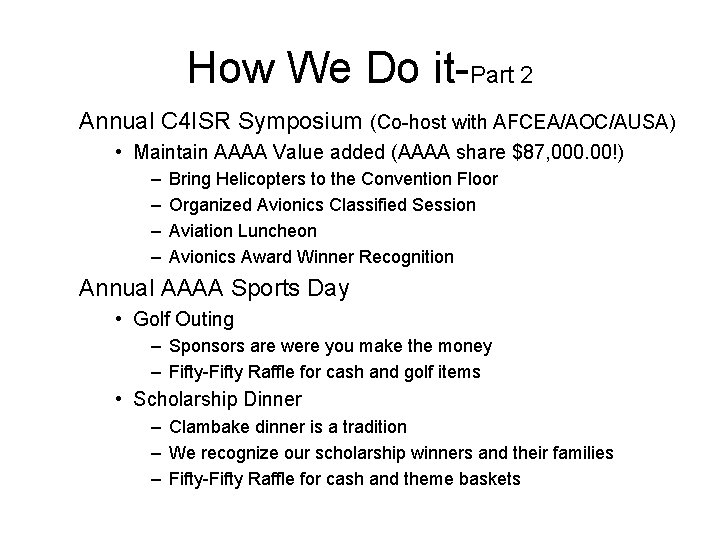 How We Do it-Part 2

Annual C4ISR Symposium (Co-host with AFCEA/AOC/AUSA)

• Maintain AAAA Value added (AAAA share $87,000.00!)

– Bring Helicopters to the Convention Floor

– Organized Avionics Classified Session

– Aviation Luncheon

– Avionics Award Winner Recognition

Annual AAAA Sports Day

• Golf Outing

– Sponsors are were you make the money

– Fifty-Fifty Raffle for cash and golf items

• Scholarship Dinner

– Clambake dinner is a tradition

– We recognize our scholarship winners and their families

– Fifty-Fifty Raffle for cash and theme baskets